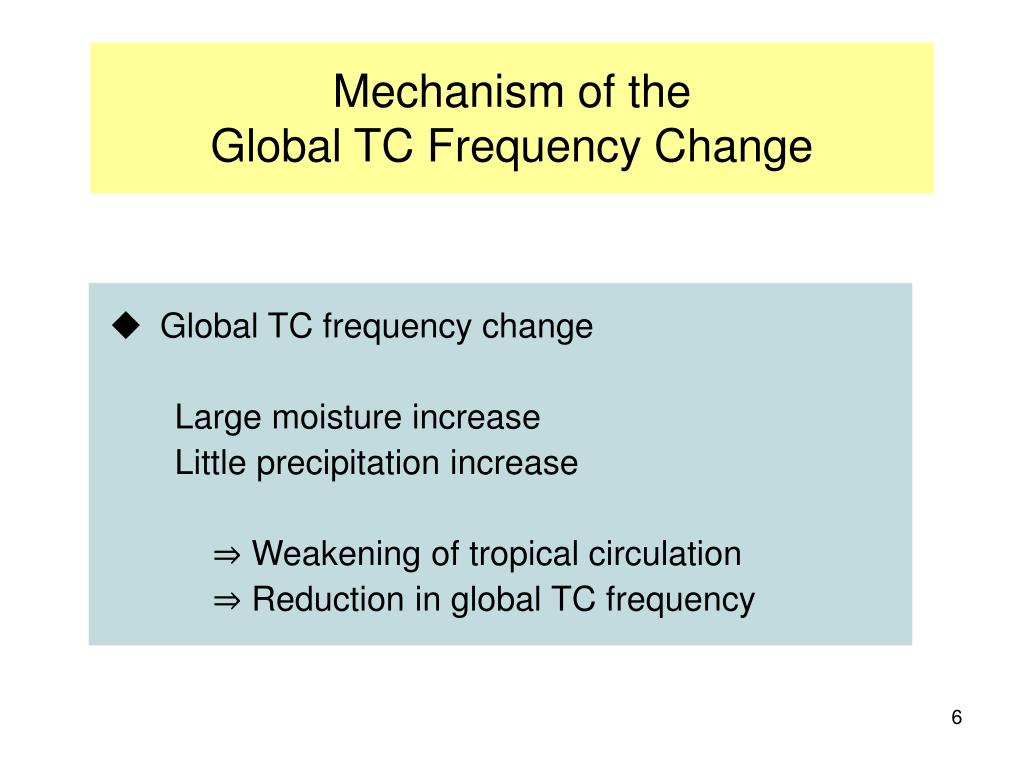 Mechanism of the
Global TC Frequency Change

◆ Global TC frequency change

Large moisture increase
Little precipitation increase

⇒ Weakening of tropical circulation
⇒ Reduction in global TC frequency

6